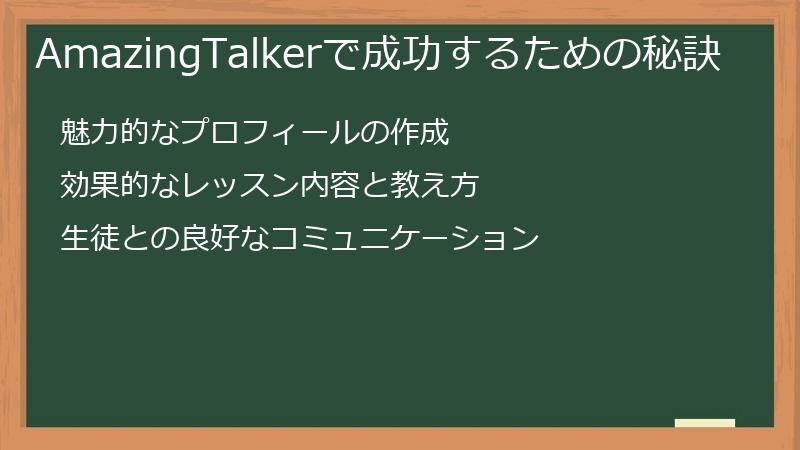 AmazingTalkerで成功するための秘訣

魅力的なプロフィールの作成

効果的なレッスン内容と教え方

生徒との良好なコミュニケーション